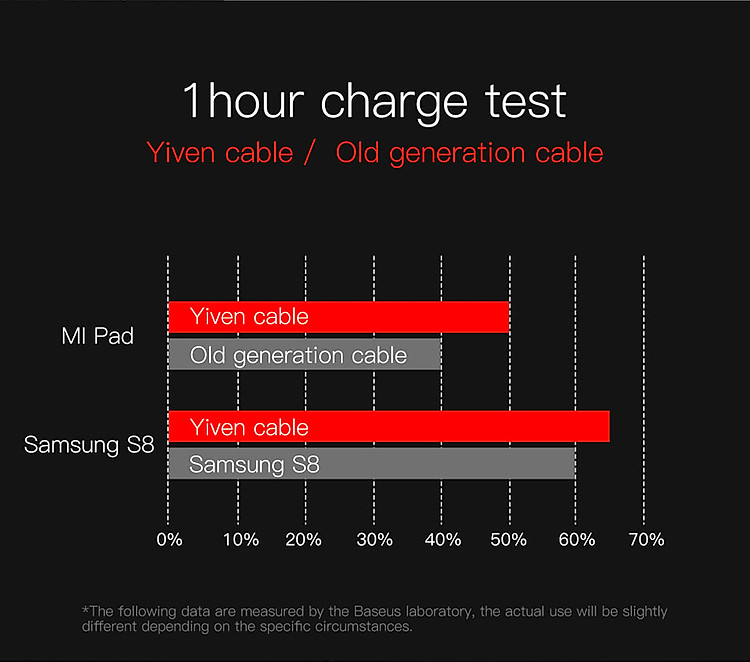 1hour charge test

Yiven cable / Old generation cable

MI Pad

Yiven cable

Old generation cable

Samsung S8

Yiven cable

Samsung S8

0% 10% 20% 30% 40% 50% 60% 70%

*The following data are measured by the Baseus laboratory, the actual use will be slightly different depending on the specific circumstances.